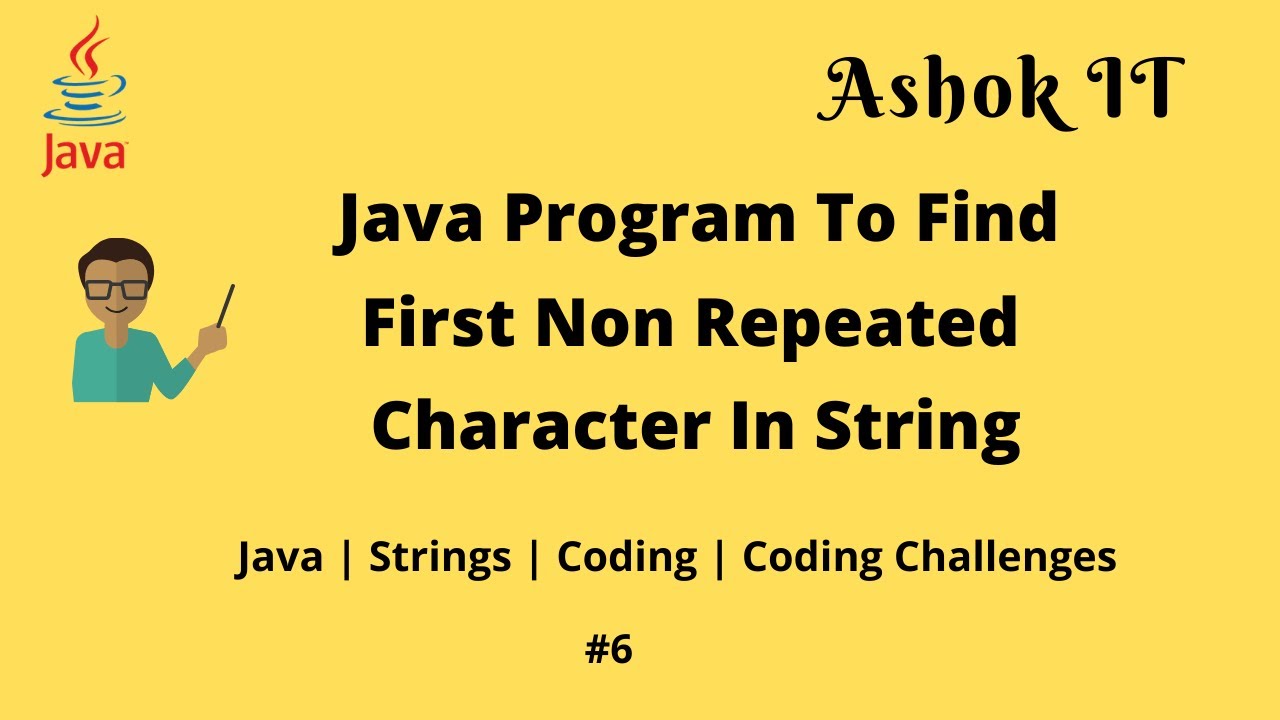 Java

Ashok IT

Java Program To Find First Non Repeated Character In String

Java | Strings | Coding | Coding Challenges

#6